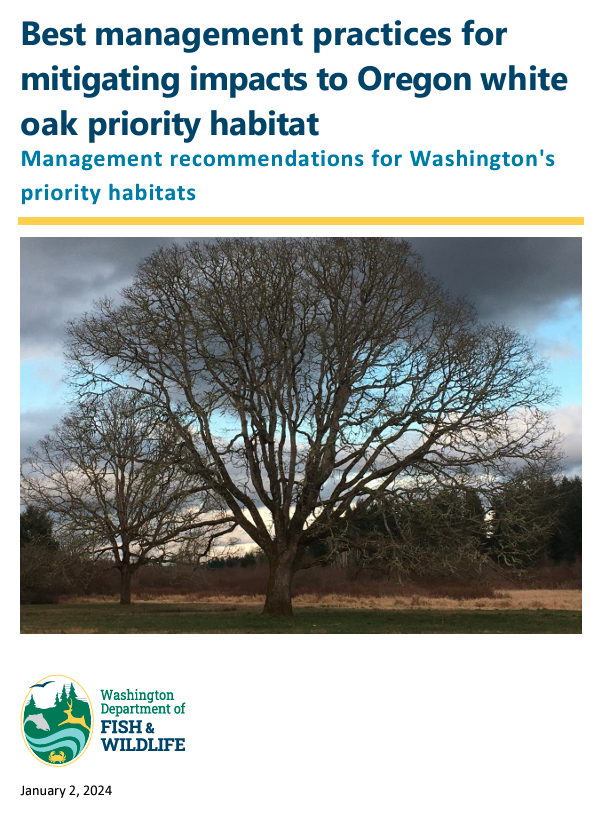 Best management practices for mitigating impacts to Oregon white oak priority habitat

Management recommendations for Washington's priority habitats

Washington Department of FISH & WILDLIFE

January 2, 2024